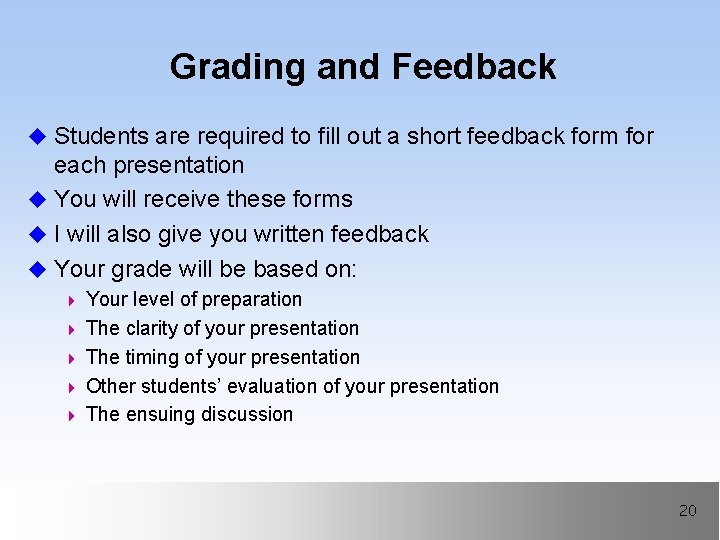 Grading and Feedback

◆ Students are required to fill out a short feedback form for each presentation
◆ You will receive these forms
◆ I will also give you written feedback
◆ Your grade will be based on:
  ▸ Your level of preparation
  ▸ The clarity of your presentation
  ▸ The timing of your presentation
  ▸ Other students' evaluation of your presentation
  ▸ The ensuing discussion

20